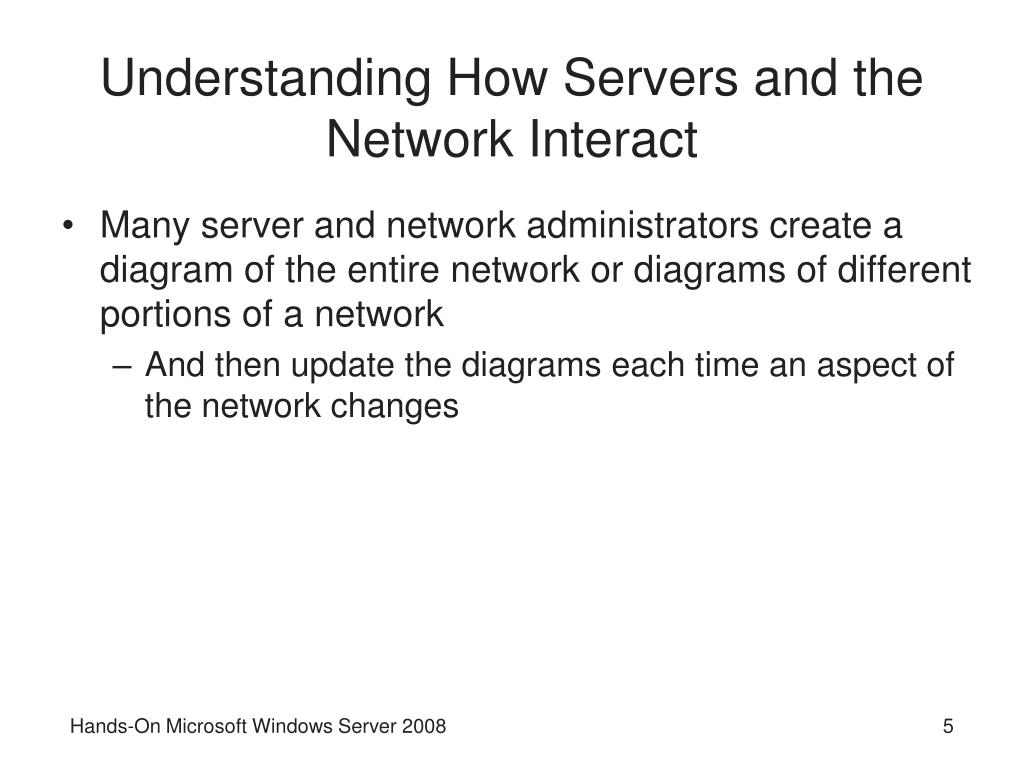 Understanding How Servers and the Network Interact

• Many server and network administrators create a diagram of the entire network or diagrams of different portions of a network
 – And then update the diagrams each time an aspect of the network changes

Hands-On Microsoft Windows Server 2008

5